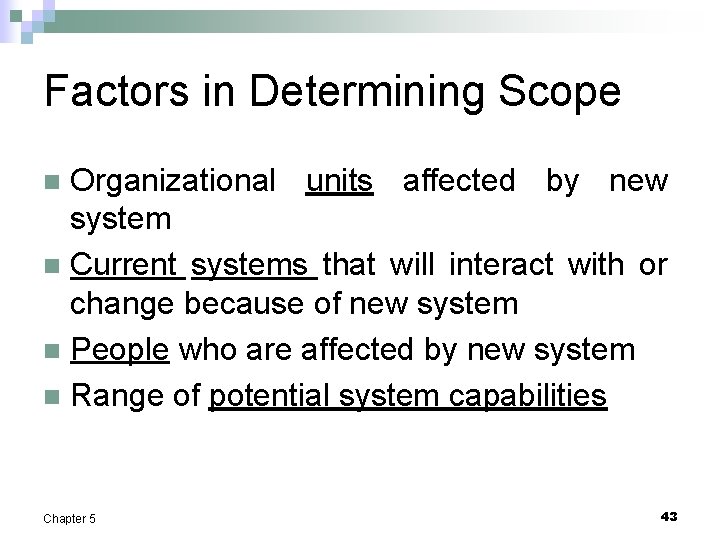 Factors in Determining Scope

Organizational units affected by new system

Current systems that will interact with or change because of new system

People who are affected by new system

Range of potential system capabilities

Chapter 5

43